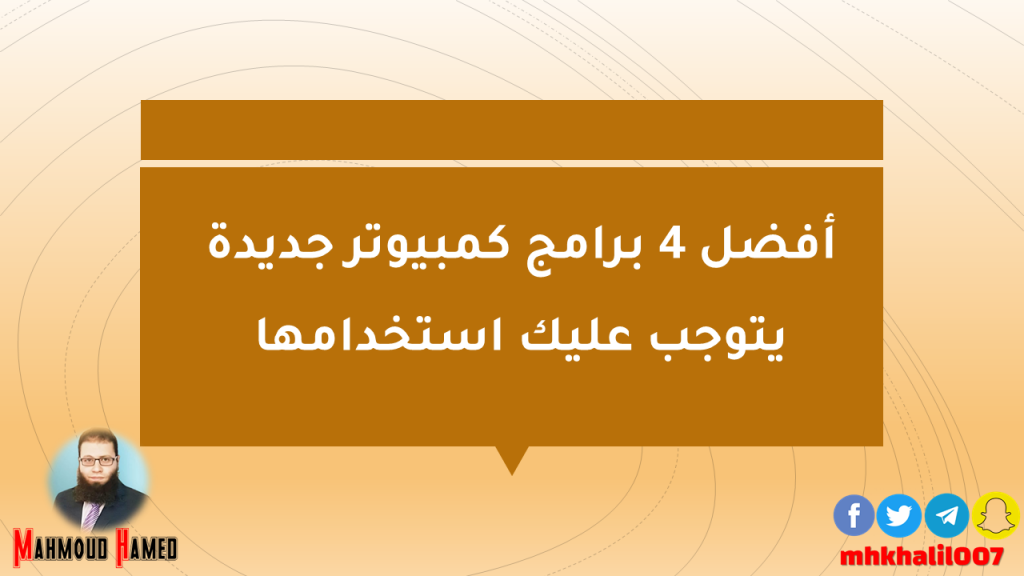 أفضل 4 برامج كمبيوتر جديدة يتوجب عليك استخدامها

Mahmoud Hamed

mhkhalil007